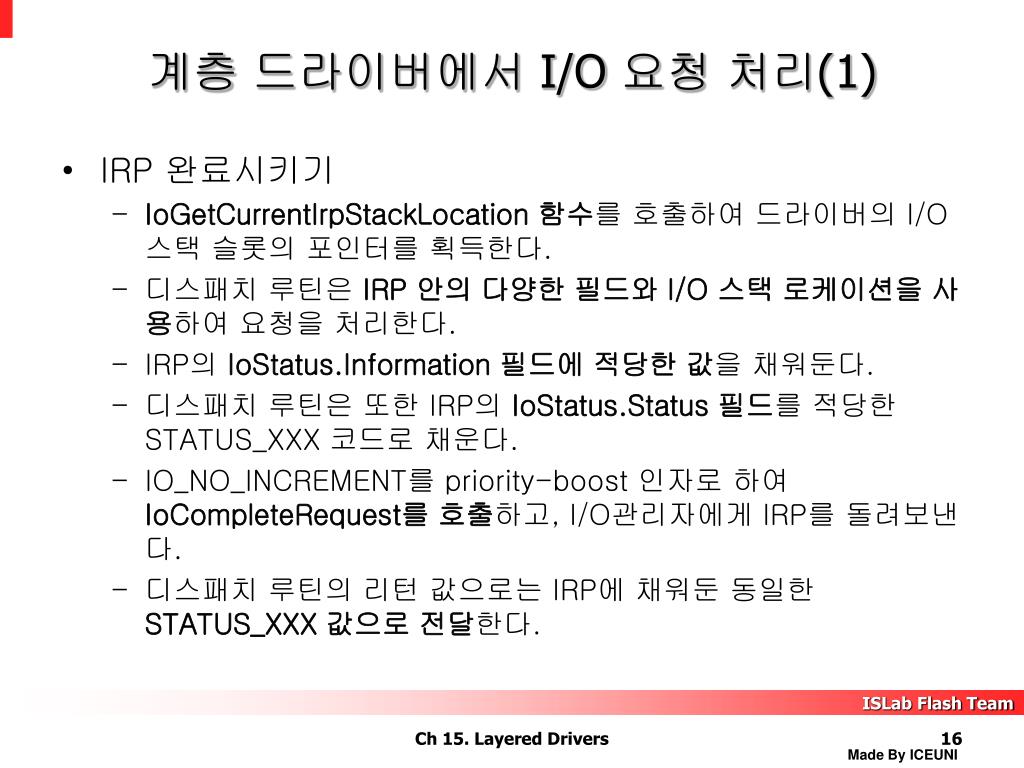 계층 드라이버에서 I/O 요청 처리(1)

• IRP 완료시키기
  – IoGetCurrentIrpStackLocation 함수를 호출하여 드라이버의 I/O 스택 슬롯의 포인터를 획득한다.
  – 디스패치 루틴은 IRP 안의 다양한 필드와 I/O 스택 로케이션을 사용하여 요청을 처리한다.
  – IRP의 IoStatus.Information 필드에 적당한 값을 채워둔다.
  – 디스패치 루틴은 또한 IRP의 IoStatus.Status 필드를 적당한 STATUS_XXX 코드로 채운다.
  – IO_NO_INCREMENT를 priority-boost 인자로 하여 IoCompleteRequest를 호출하고, I/O관리자에게 IRP를 돌려보낸다.
  – 디스패치 루틴의 리턴 값으로는 IRP에 채워둔 동일한 STATUS_XXX 값으로 전달한다.

ISLab Flash Team

Ch 15. Layered Drivers

16

Made By ICEUNI